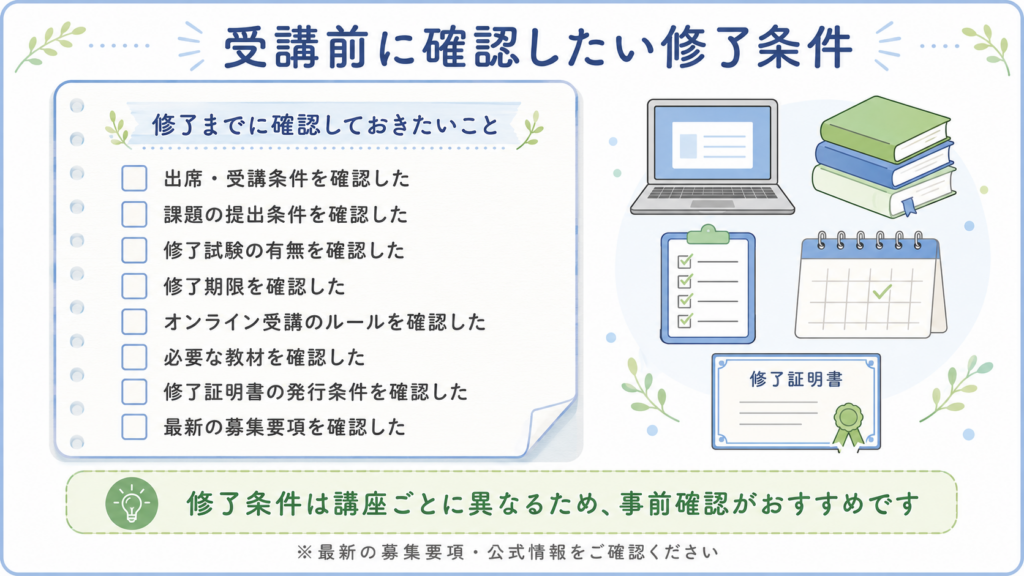 受講前に確認したい修了条件

修了までに確認しておきたいこと

出席・受講条件を確認した
課題の提出条件を確認した
修了試験の有無を確認した
修了期限を確認した
オンライン受講のルールを確認した
必要な教材を確認した
修了証明書の発行条件を確認した
最新の募集要項を確認した

修了証明書

修了条件は講座ごとに異なるため、事前確認がおすすめです

※最新の募集要項・公式情報をご確認ください